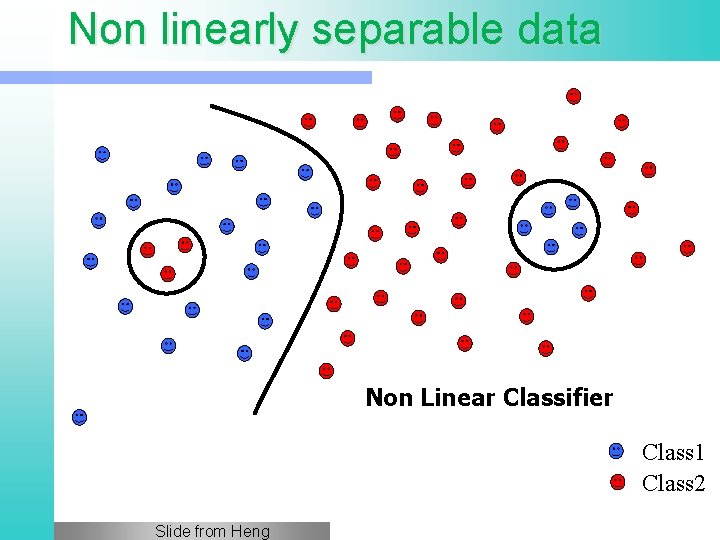 Non linearly separable data

Non Linear Classifier

Class1
Class2

Slide from Heng